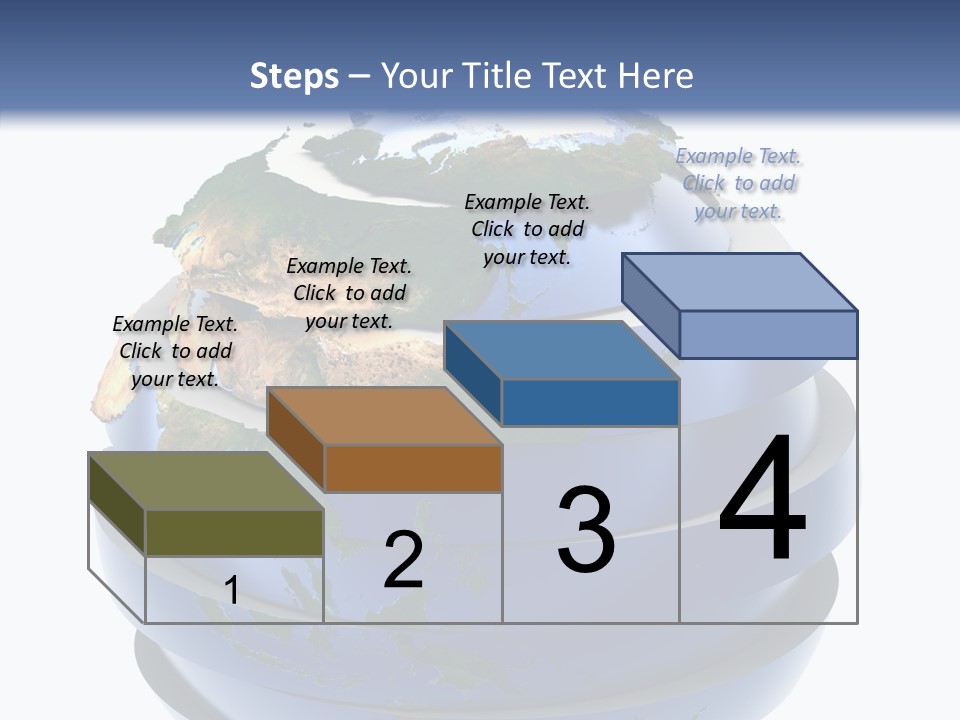 Steps – Your Title Text Here

Example Text. Click to add your text.

Example Text. Click to add your text.

Example Text. Click to add your text.

Example Text. Click to add your text.

1

2

3

4